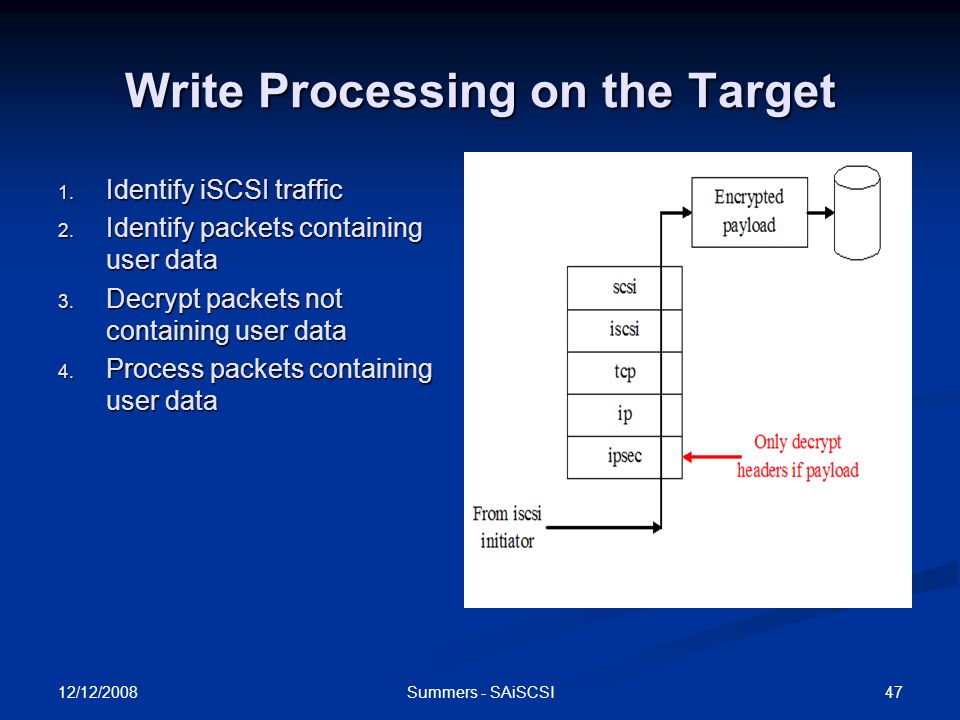 Write Processing on the Target

1. Identify iSCSI traffic
2. Identify packets containing user data
3. Decrypt packets not containing user data
4. Process packets containing user data

Encrypted payload

scsi

iscsi

tcp

ip

ipsec

Only decrypt headers if payload

From iscsi initiator

12/12/2008

Summers - SAiSCSI

47